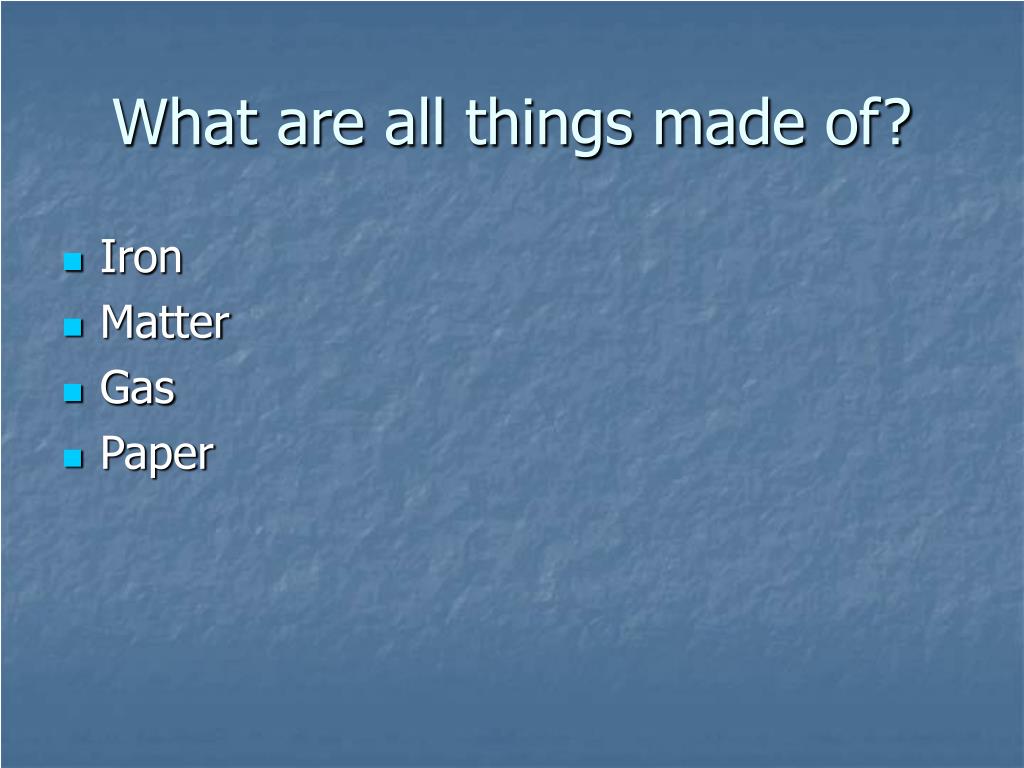 What are all things made of?

- Iron
- Matter
- Gas
- Paper